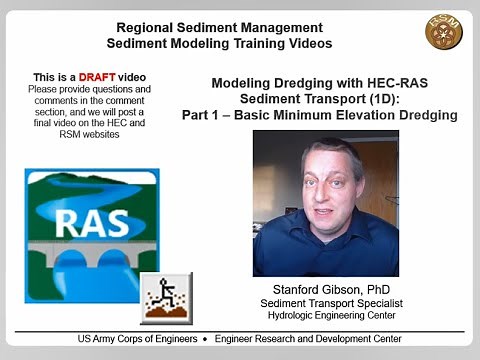 Regional Sediment Management
Sediment Modeling Training Videos

RSM

This is a DRAFT video
Please provide questions and comments in the comment section, and we will post a final video on the HEC and RSM websites

Modeling Dredging with HEC-RAS
Sediment Transport (1D):
Part 1 – Basic Minimum Elevation Dredging

RAS

Stanford Gibson, PhD
Sediment Transport Specialist
Hydrologic Engineering Center

US Army Corps of Engineers • Engineer Research and Development Center